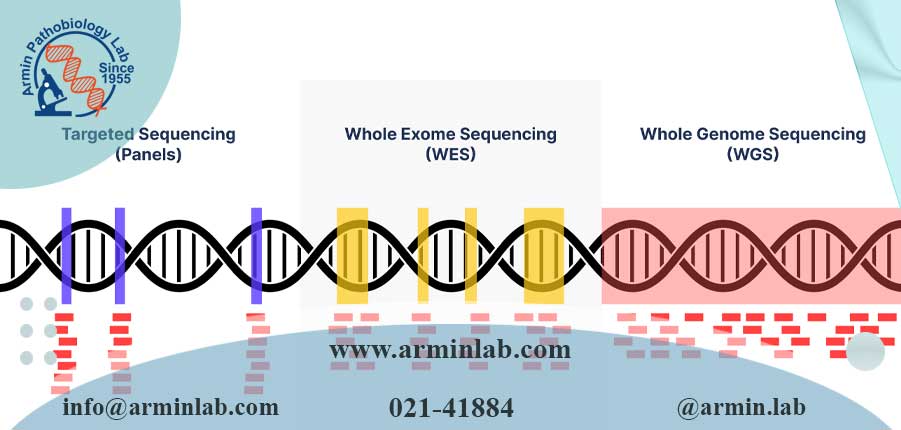 Armin Pathobiology Lab
Since 1955

Targeted Sequencing (Panels)

Whole Exome Sequencing (WES)

Whole Genome Sequencing (WGS)

www.arminlab.com

info@arminlab.com

021-41884

@armin.lab